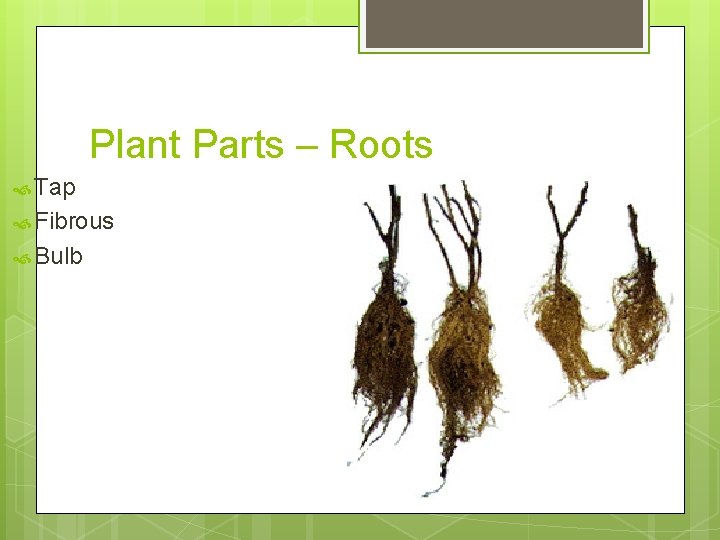 Plant Parts – Roots

Tap
Fibrous
Bulb